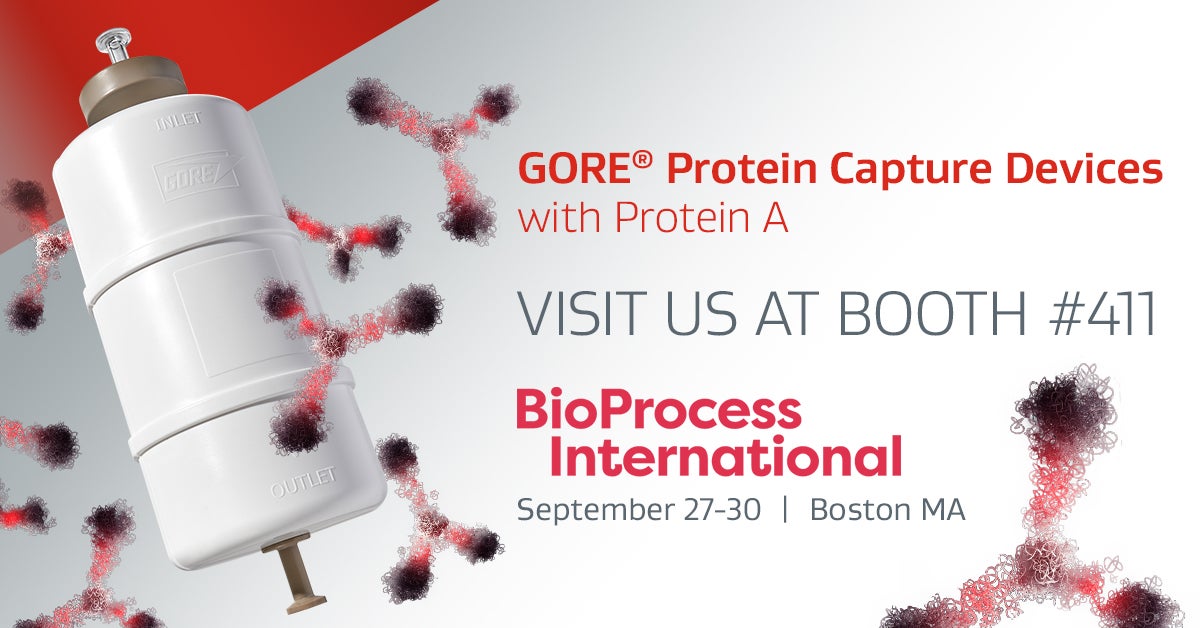 INLET

GORE

OUTLET

GORE® Protein Capture Devices with Protein A

VISIT US AT BOOTH #411

BioProcess International

September 27-30 | Boston MA